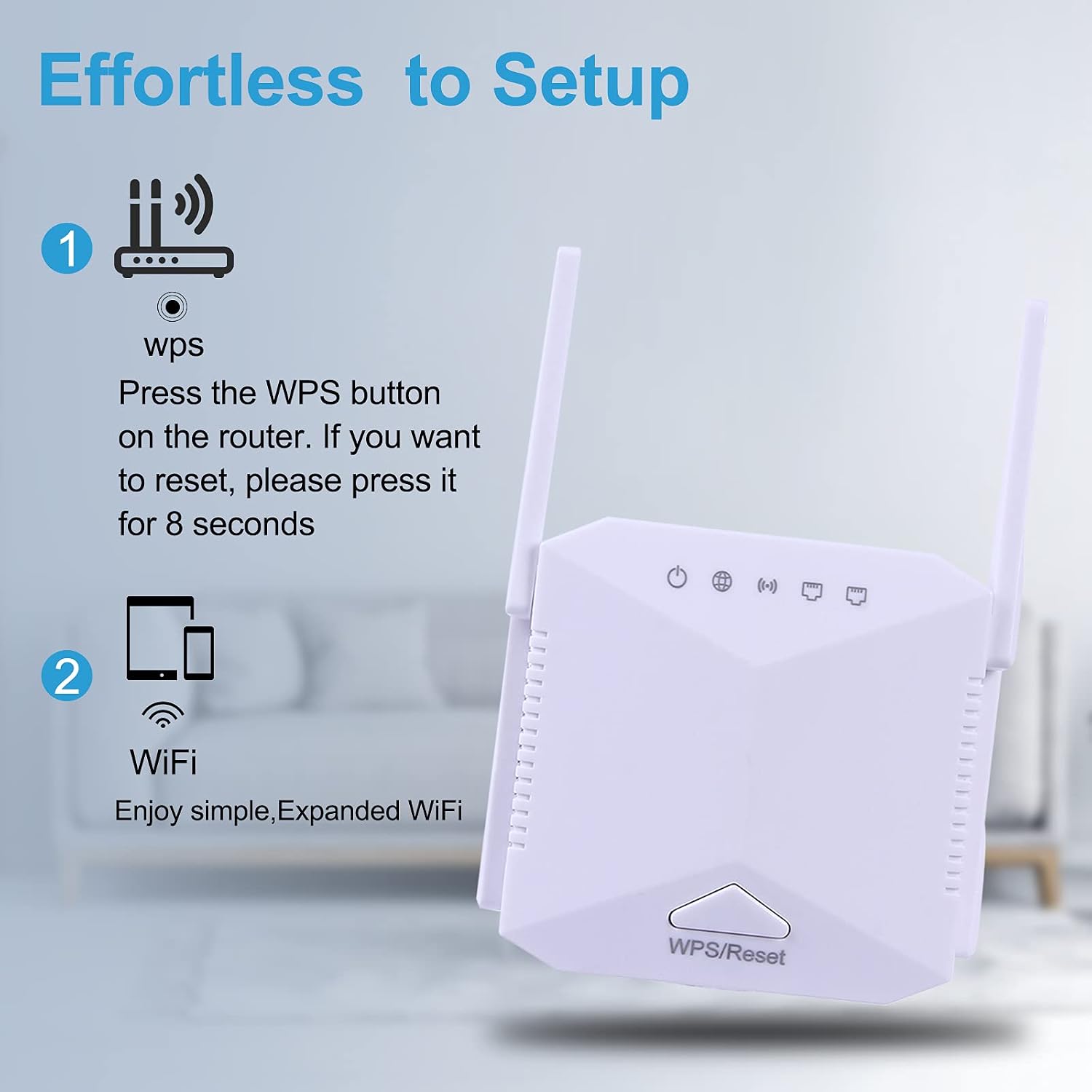 Effortless to Setup

1

wps

Press the WPS button on the router. If you want to reset, please press it for 8 seconds

2

WiFi

Enjoy simple,Expanded WiFi

WPS/Reset